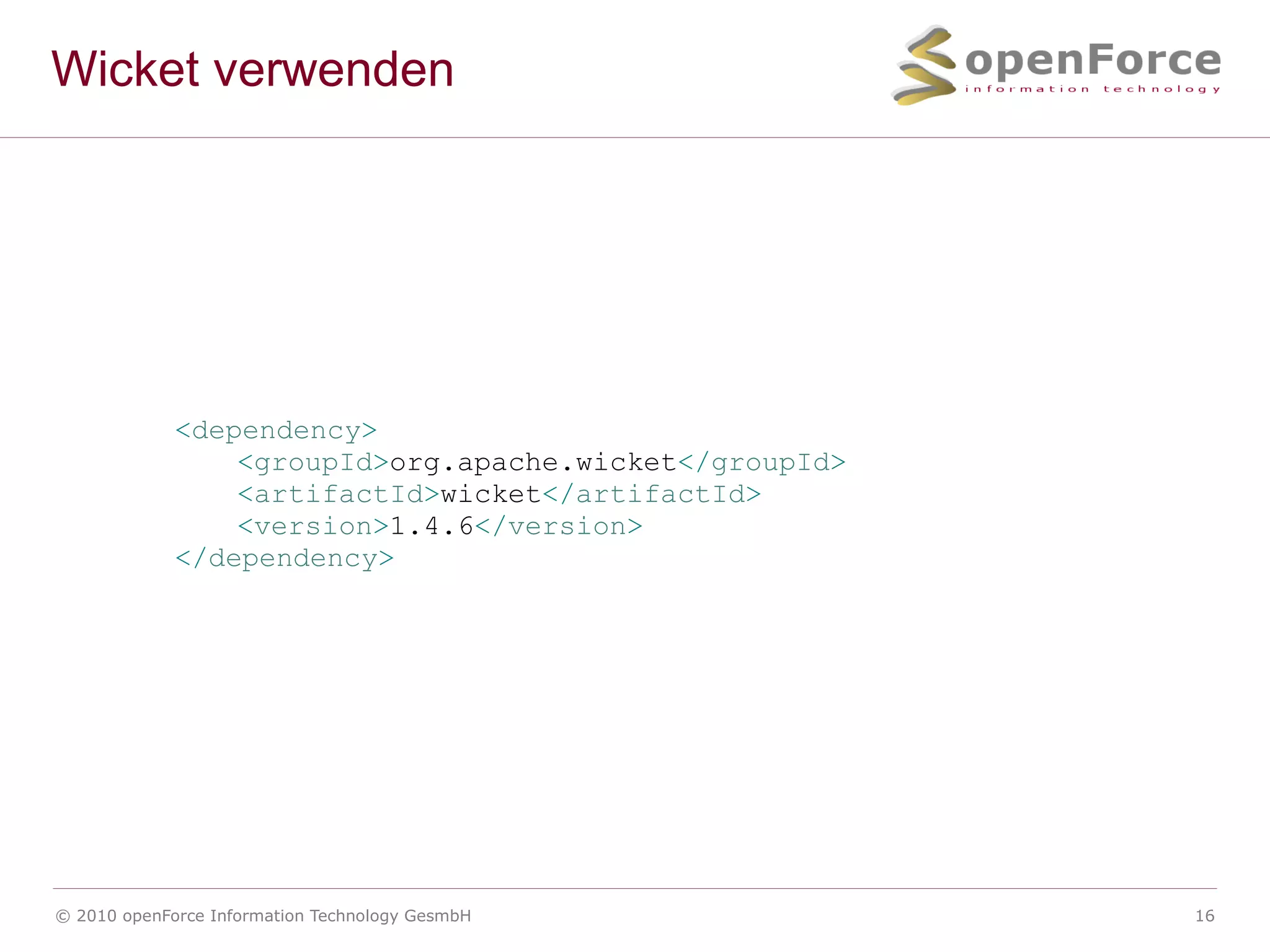 Wicket verwenden

openForce
information technology

<dependency>
    <groupId>org.apache.wicket</groupId>
    <artifactId>wicket</artifactId>
    <version>1.4.6</version>
</dependency>

© 2010 openForce Information Technology GesmbH

16